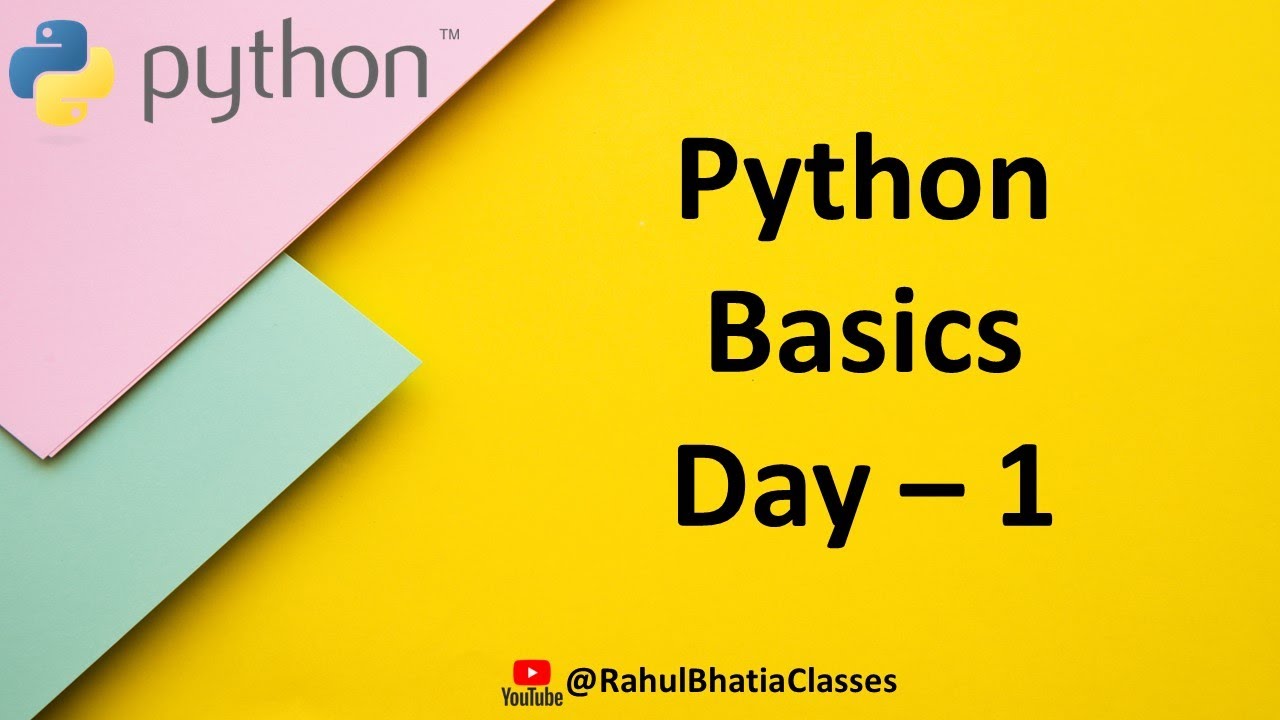 python™

Python Basics Day – 1

YouTube @RahulBhatiaClasses